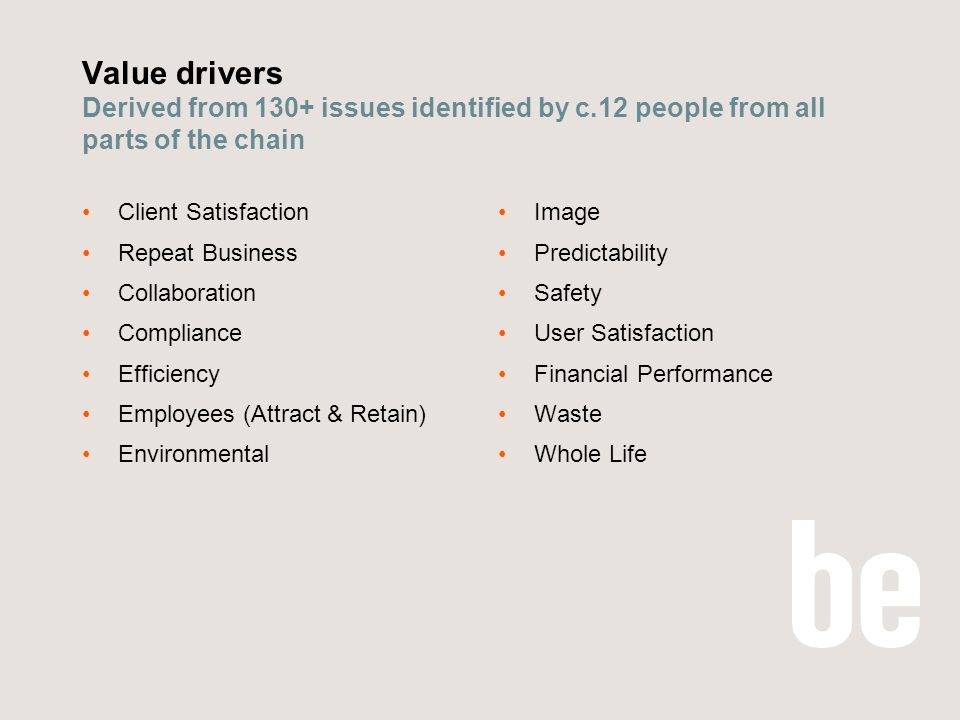 Value drivers
Derived from 130+ issues identified by c.12 people from all parts of the chain

• Client Satisfaction
• Repeat Business
• Collaboration
• Compliance
• Efficiency
• Employees (Attract & Retain)
• Environmental

• Image
• Predictability
• Safety
• User Satisfaction
• Financial Performance
• Waste
• Whole Life

be